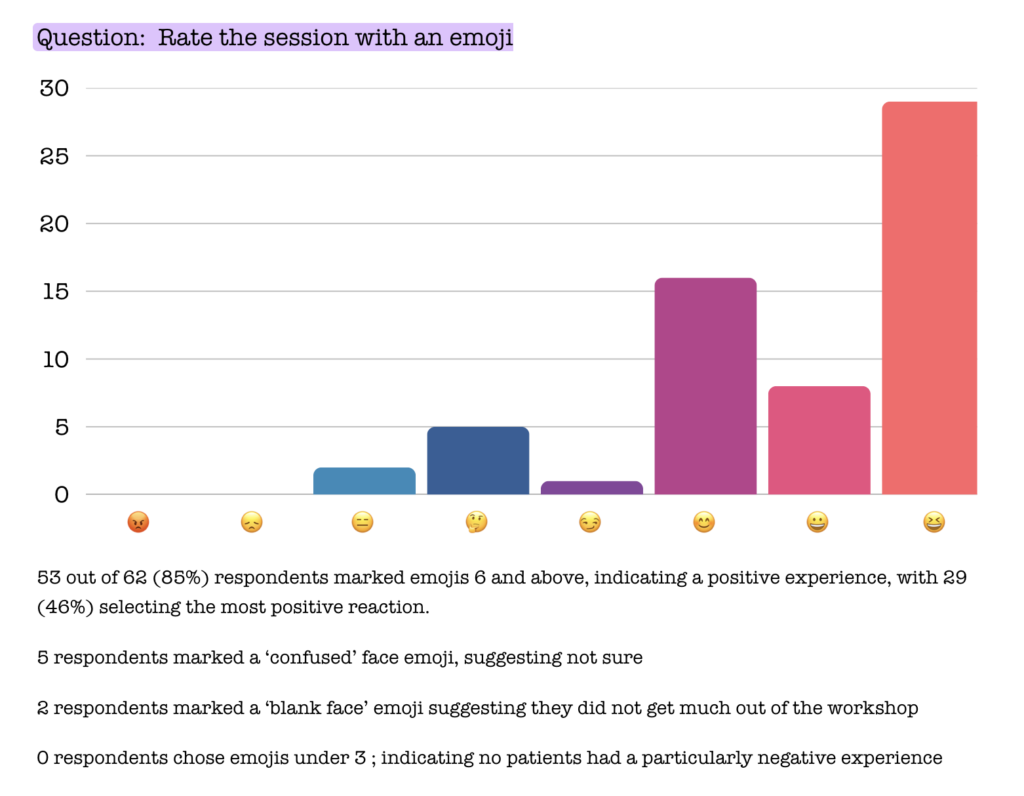 Question: Rate the session with an emoji

30
25
20
15
10
5
0

😡 😞 😑 🤔 😏 😊 😀 😆

53 out of 62 (85%) respondents marked emojis 6 and above, indicating a positive experience, with 29 (46%) selecting the most positive reaction.

5 respondents marked a ‘confused’ face emoji, suggesting not sure

2 respondents marked a ‘blank face’ emoji suggesting they did not get much out of the workshop

0 respondents chose emojis under 3 ; indicating no patients had a particularly negative experience